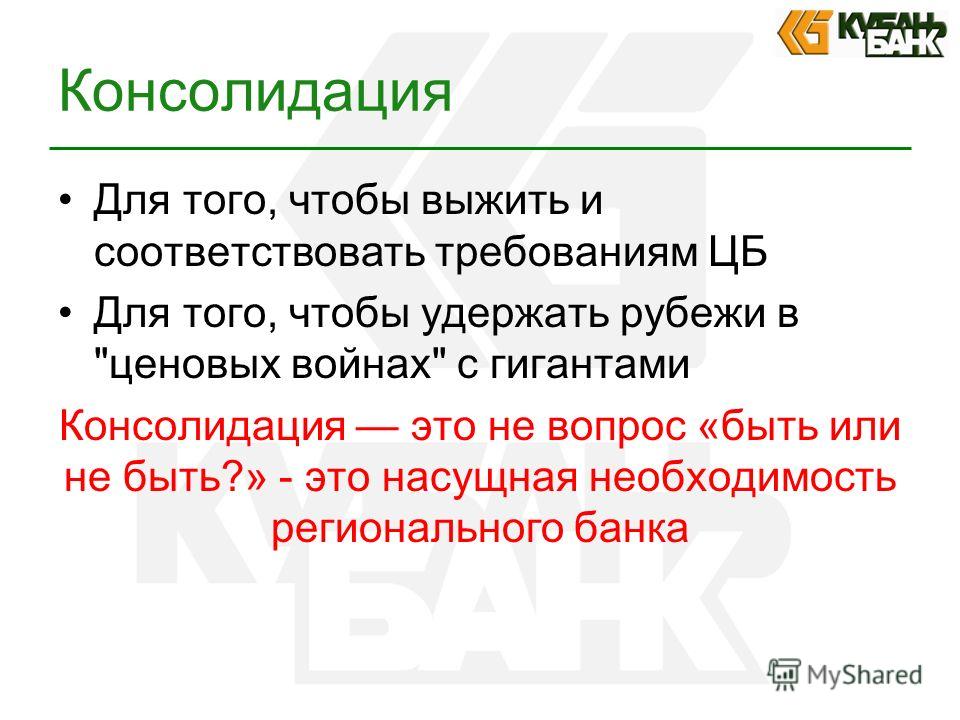 КУБАНЬ БАНК

Консолидация

• Для того, чтобы выжить и соответствовать требованиям ЦБ
• Для того, чтобы удержать рубежи в "ценовых войнах" с гигантами

Консолидация — это не вопрос «быть или не быть?» - это насущная необходимость регионального банка

MyShared